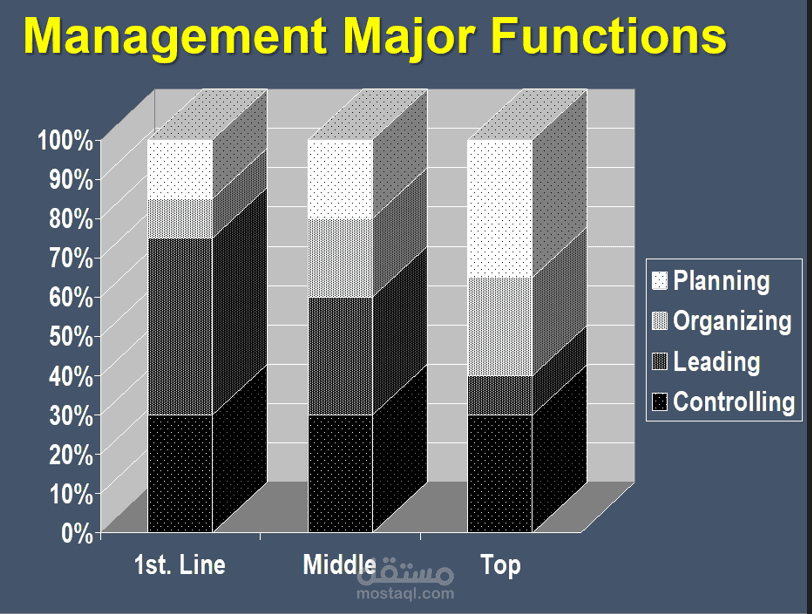 Management Major Functions

100%
90%
80%
70%
60%
50%
40%
30%
20%
10%
0%

1st. Line
Middle
Top

Planning
Organizing
Leading
Controlling

مستقل
mostaql.com